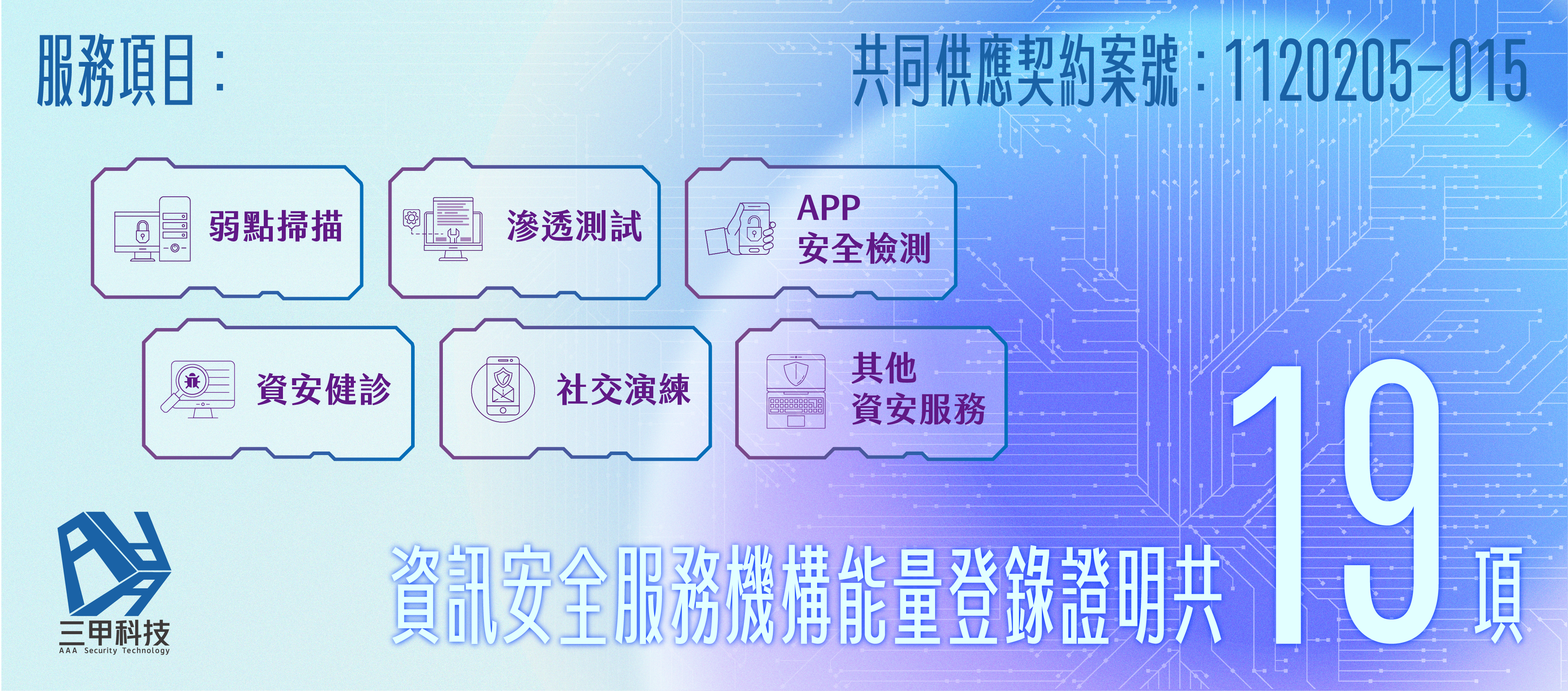 服務項目：

共同供應契約案號：1120205-015

弱點掃描

滲透測試

APP
安全檢測

資安健診

社交演練

其他
資安服務

三甲科技
AAA Security Technology

資訊安全服務機構能量登錄證明共 19 項